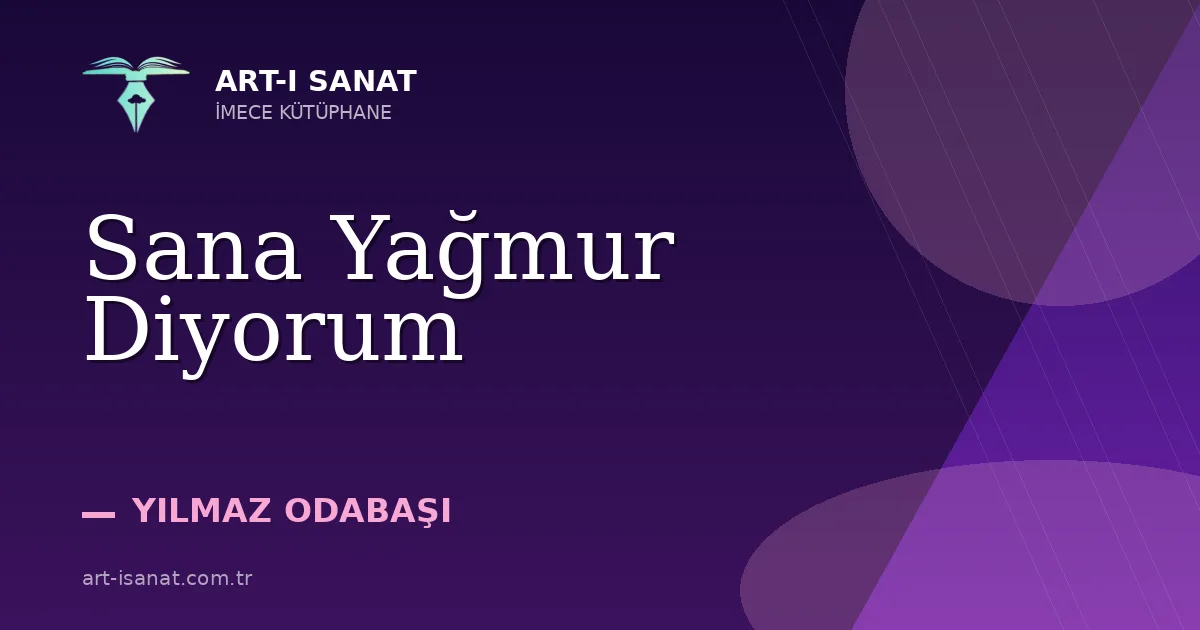 ART-I SANAT
İMECE KÜTÜPHANE

Sana Yağmur Diyorum

— YILMAZ ODABAŞI

art-isanat.com.tr